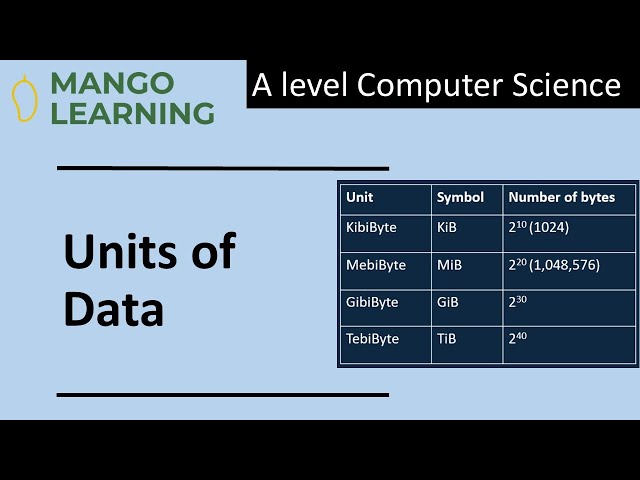 MANGO LEARNING

A level Computer Science

Units of Data

| Unit | Symbol | Number of bytes |
|---|---|---|
| KibiByte | KiB | $2^{10}$ (1024) |
| MebiByte | MiB | $2^{20}$ (1,048,576) |
| GibiByte | GiB | $2^{30}$ |
| TebiByte | TiB | $2^{40}$ |